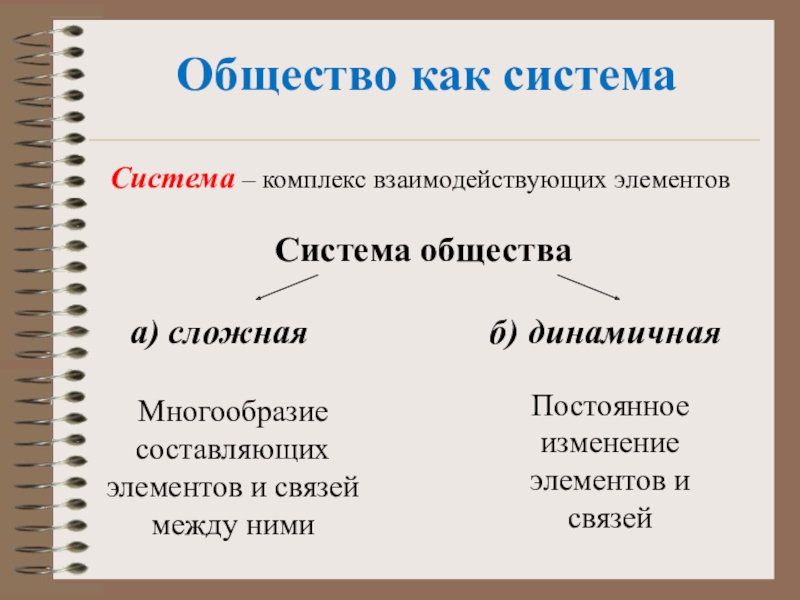 Общество как система

Система – комплекс взаимодействующих элементов

Система общества

а) сложная

Многообразие составляющих элементов и связей между ними

б) динамичная

Постоянное изменение элементов и связей